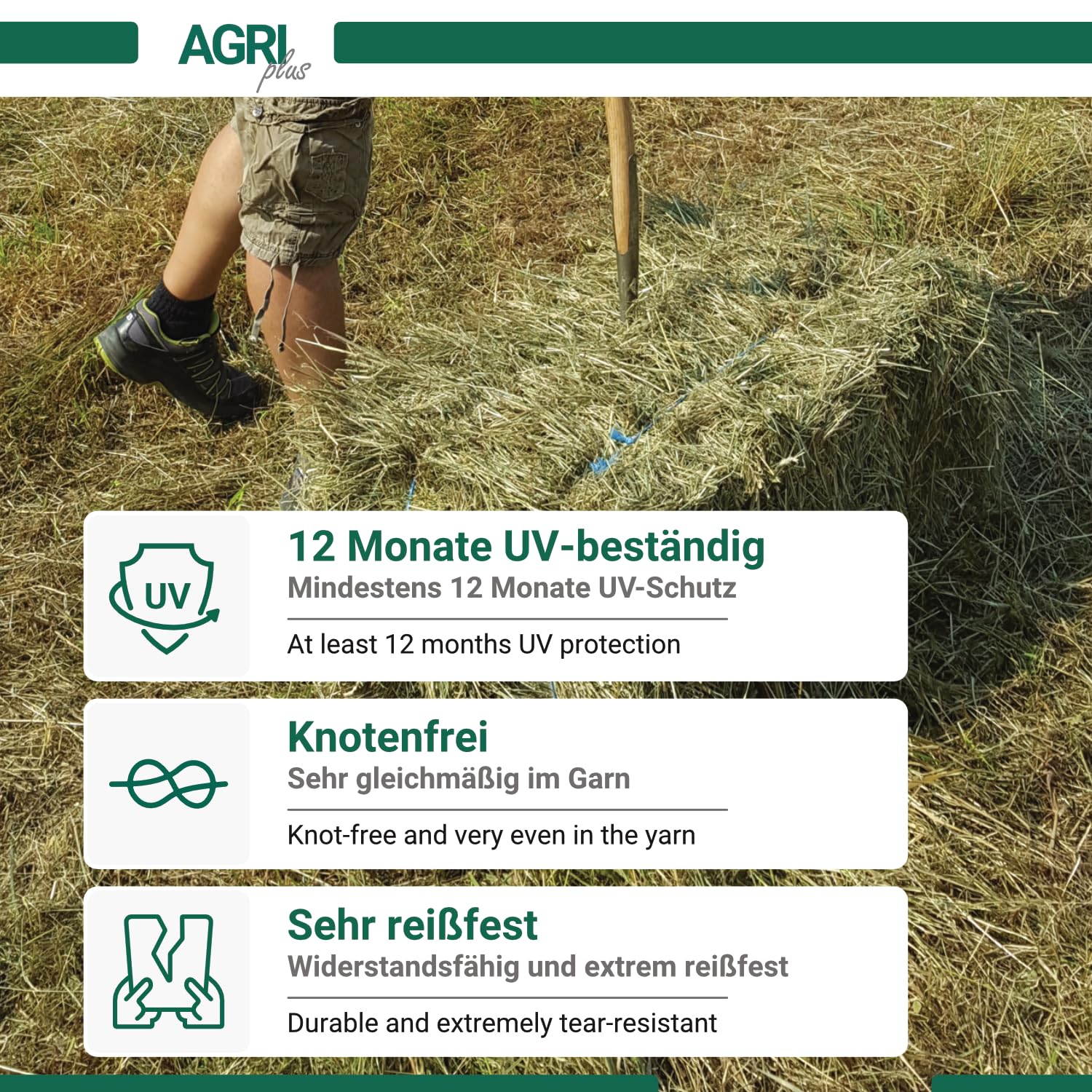 AGRI plus

UV

12 Monate UV-beständig
Mindestens 12 Monate UV-Schutz

At least 12 months UV protection

Knotenfrei
Sehr gleichmäßig im Garn

Knot-free and very even in the yarn

Sehr reißfest
Widerstandsfähig und extrem reißfest

Durable and extremely tear-resistant